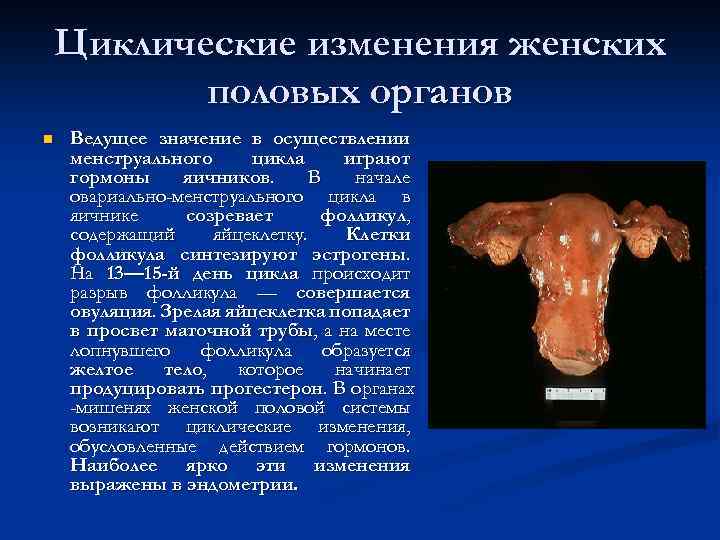 Циклические изменения женских половых органов

Ведущее значение в осуществлении менструального цикла играют гормоны яичников. В начале овариально-менструального цикла в яичнике созревает фолликул, содержащий яйцеклетку. Клетки фолликула синтезируют эстрогены. На 13—15-й день цикла происходит разрыв фолликула — совершается овуляция. Зрелая яйцеклетка попадает в просвет маточной трубы, а на месте лопнувшего фолликула образуется желтое тело, которое начинает продуцировать прогестерон. В органах -мишенях женской половой системы возникают циклические изменения, обусловленные действием гормонов. Наиболее ярко эти изменения выражены в эндометрии.